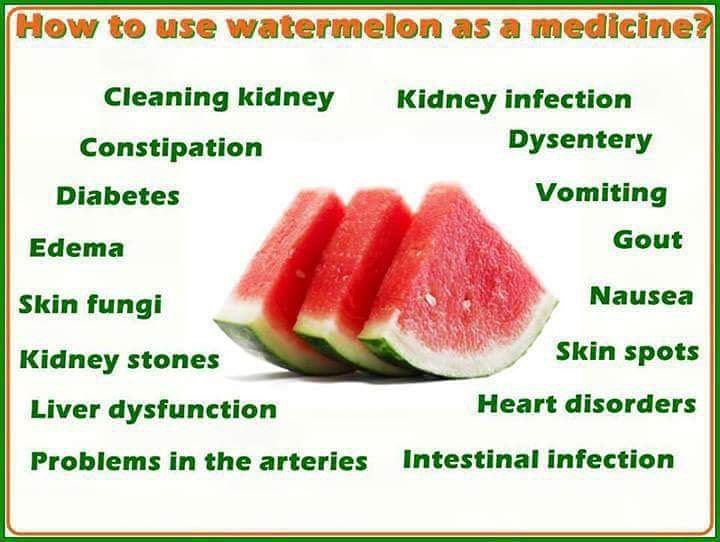 How to use watermelon as a medicine?

Cleaning kidney

Constipation

Diabetes

Edema

Skin fungi

Kidney stones

Liver dysfunction

Problems in the arteries

Kidney infection

Dysentery

Vomiting

Gout

Nausea

Skin spots

Heart disorders

Intestinal infection